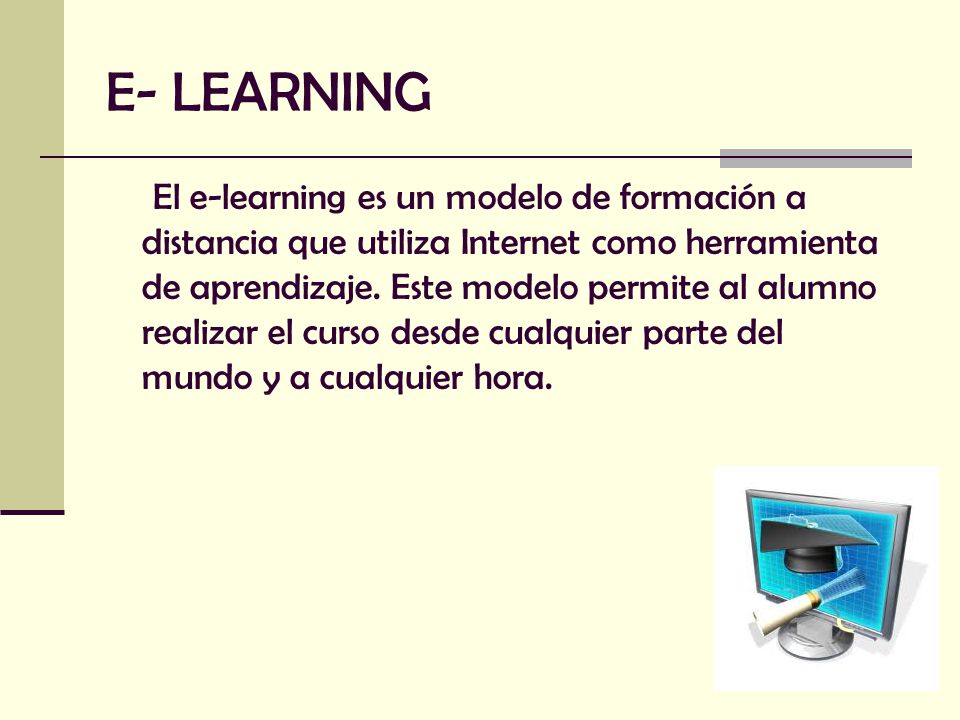 E- LEARNING

El e-learning es un modelo de formación a distancia que utiliza Internet como herramienta de aprendizaje. Este modelo permite al alumno realizar el curso desde cualquier parte del mundo y a cualquier hora.